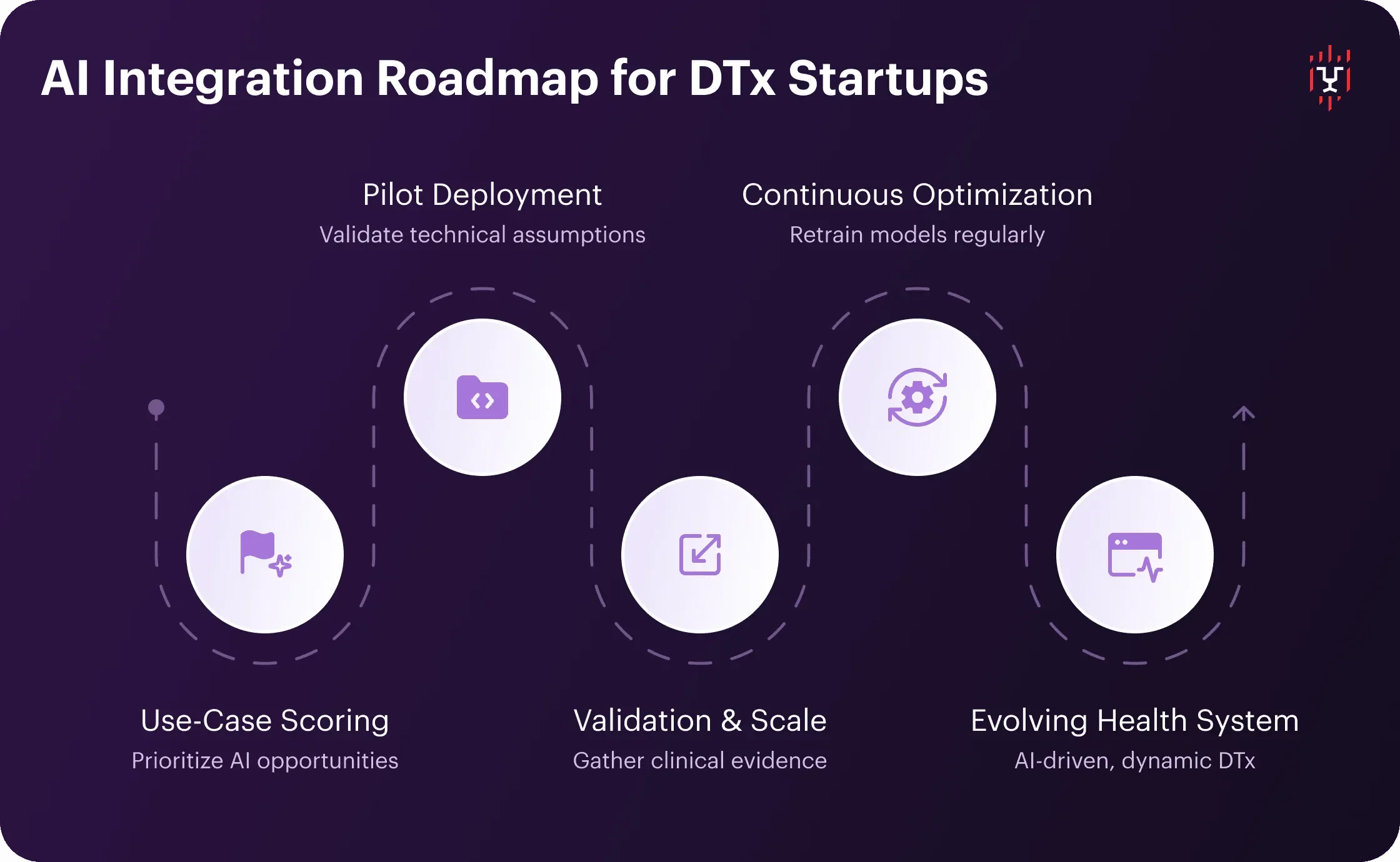 AI Integration Roadmap for DTx Startups

Pilot Deployment
Validate technical assumptions

Continuous Optimization
Retrain models regularly

Use-Case Scoring
Prioritize AI opportunities

Validation & Scale
Gather clinical evidence

Evolving Health System
AI-driven, dynamic DTx